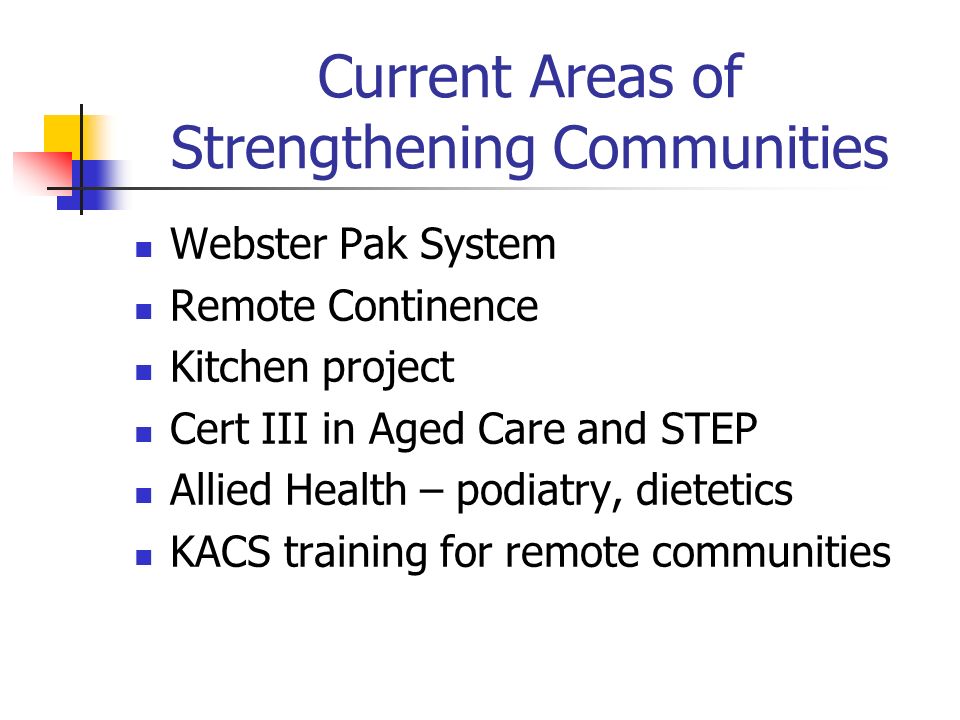 Current Areas of Strengthening Communities

- Webster Pak System
- Remote Continence
- Kitchen project
- Cert III in Aged Care and STEP
- Allied Health – podiatry, dietetics
- KACS training for remote communities